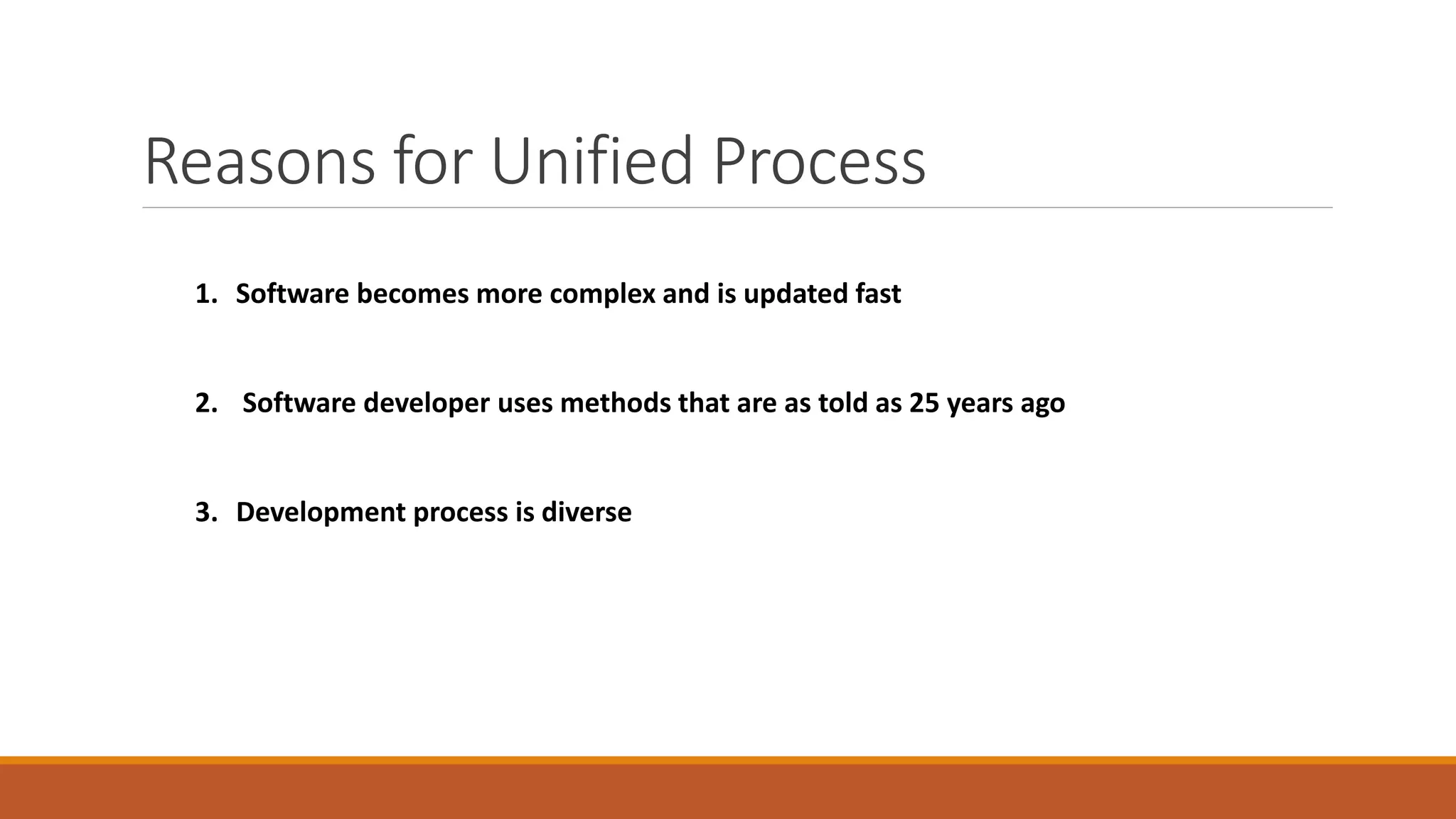 Reasons for Unified Process

1. Software becomes more complex and is updated fast

2. Software developer uses methods that are as told as 25 years ago

3. Development process is diverse